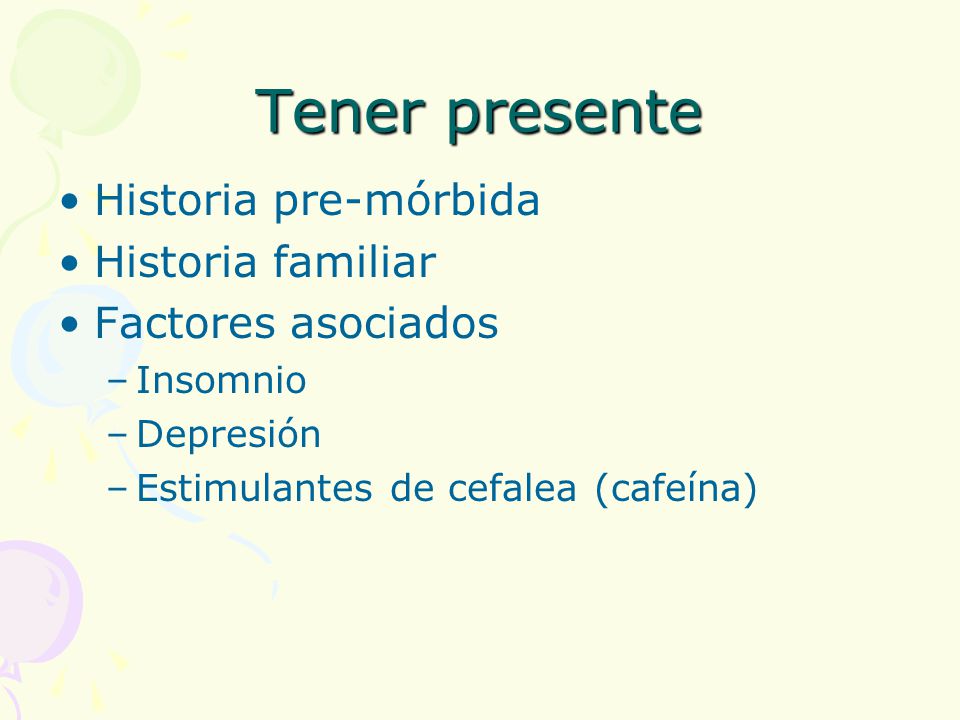 Tener presente

• Historia pre-mórbida
• Historia familiar
• Factores asociados
  – Insomnio
  – Depresión
  – Estimulantes de cefalea (cafeína)